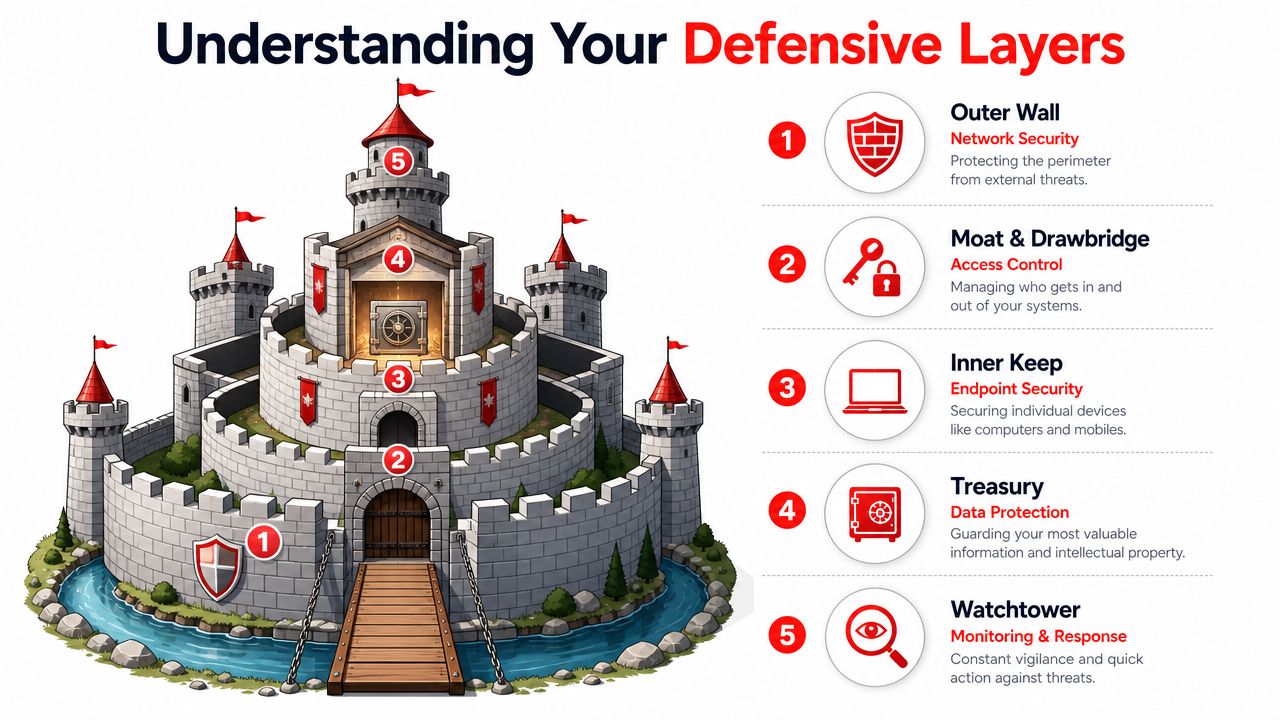 Understanding Your Defensive Layers

5

4

3

2

1

1 Outer Wall
Network Security
Protecting the perimeter from external threats.

2 Moat & Drawbridge
Access Control
Managing who gets in and out of your systems.

3 Inner Keep
Endpoint Security
Securing individual devices like computers and mobiles.

4 Treasury
Data Protection
Guarding your most valuable information and intellectual property.

5 Watchtower
Monitoring & Response
Constant vigilance and quick action against threats.